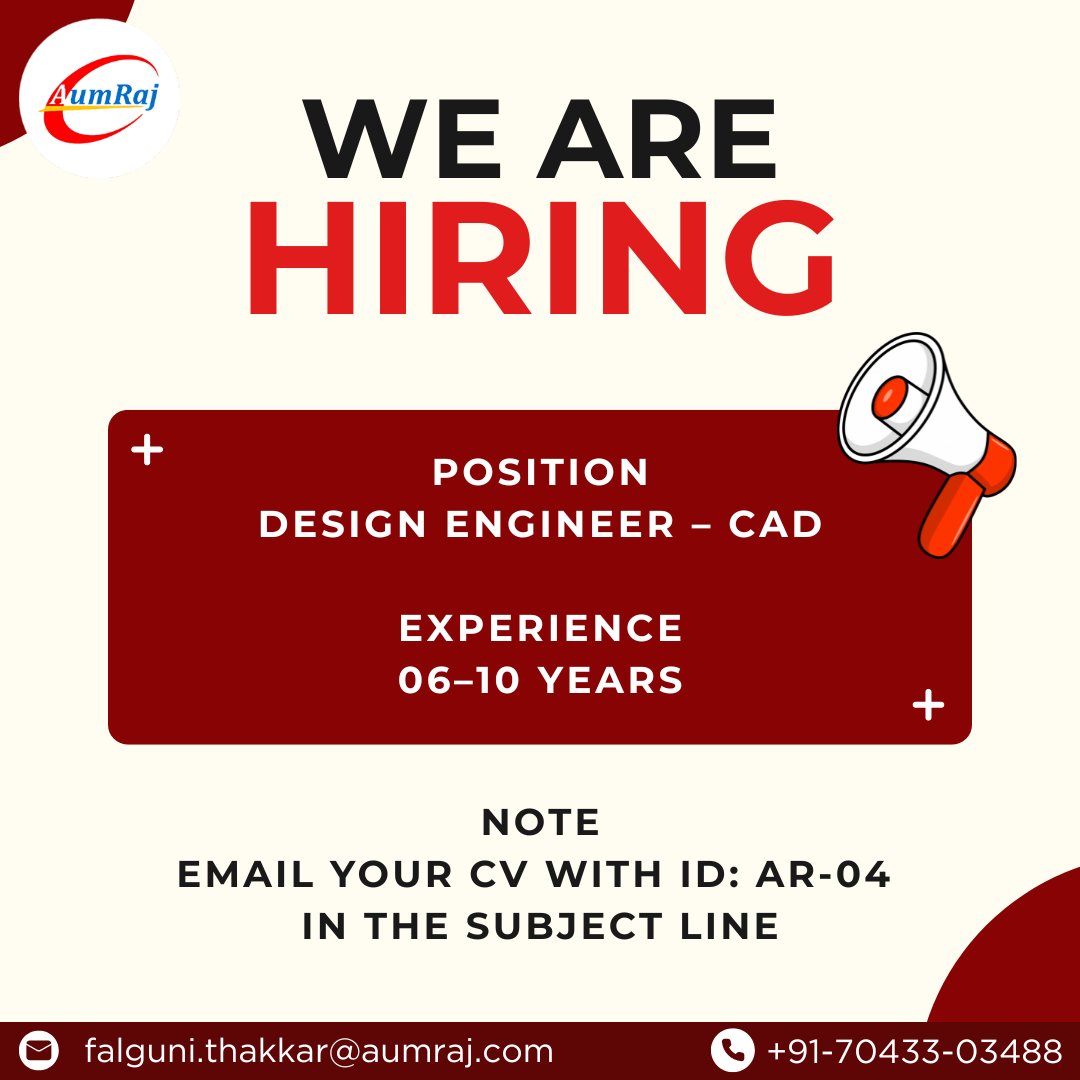 AumRaj

WE ARE
HIRING

POSITION
DESIGN ENGINEER – CAD

EXPERIENCE
06–10 YEARS

NOTE
EMAIL YOUR CV WITH ID: AR-04
IN THE SUBJECT LINE

falguni.thakkar@aumraj.com

+91-70433-03488